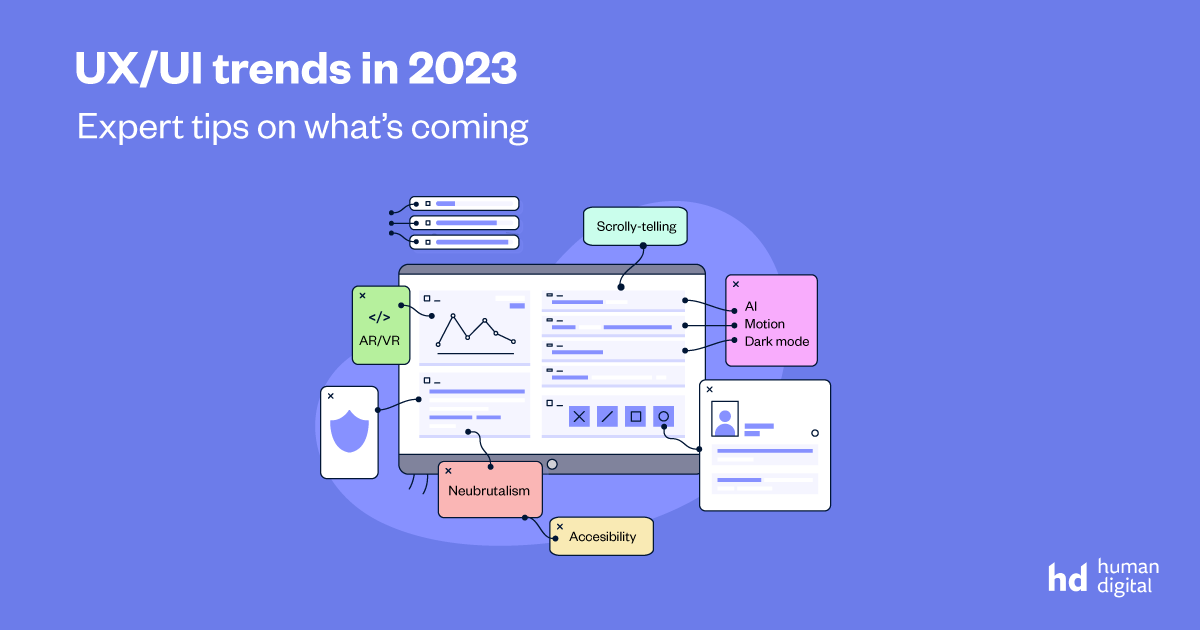 UX/UI trends in 2023

Expert tips on what's coming

Scrolly-telling

</>

AR/VR

AI

Motion

Dark mode

Neubrutalism

Accesibility

hd human digital